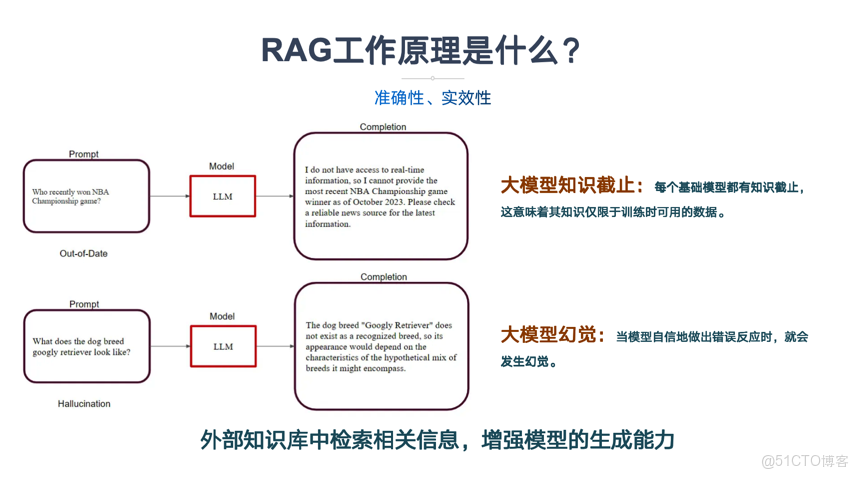 RAG工作原理是什么？

准确性、实效性

Prompt

Who recently won NBA Championship game?

Out-of-Date

Model

LLM

Completion

I do not have access to real-time information, so I cannot provide the most recent NBA Championship game winner as of October 2023. Please check a reliable news source for the latest information.

大模型知识截止：每个基础模型都有知识截止，这意味着其知识仅限于训练时可用的数据。

Prompt

What does the dog breed googly retriever look like?

Hallucination

Model

LLM

Completion

The dog breed "Googly Retriever" does not exist as a recognized breed, so its appearance would depend on the characteristics of the hypothetical mix of breeds it might encompass.

大模型幻觉：当模型自信地做出错误反应时，就会发生幻觉。

外部知识库中检索相关信息，增强模型的生成能力

@51CTO博客